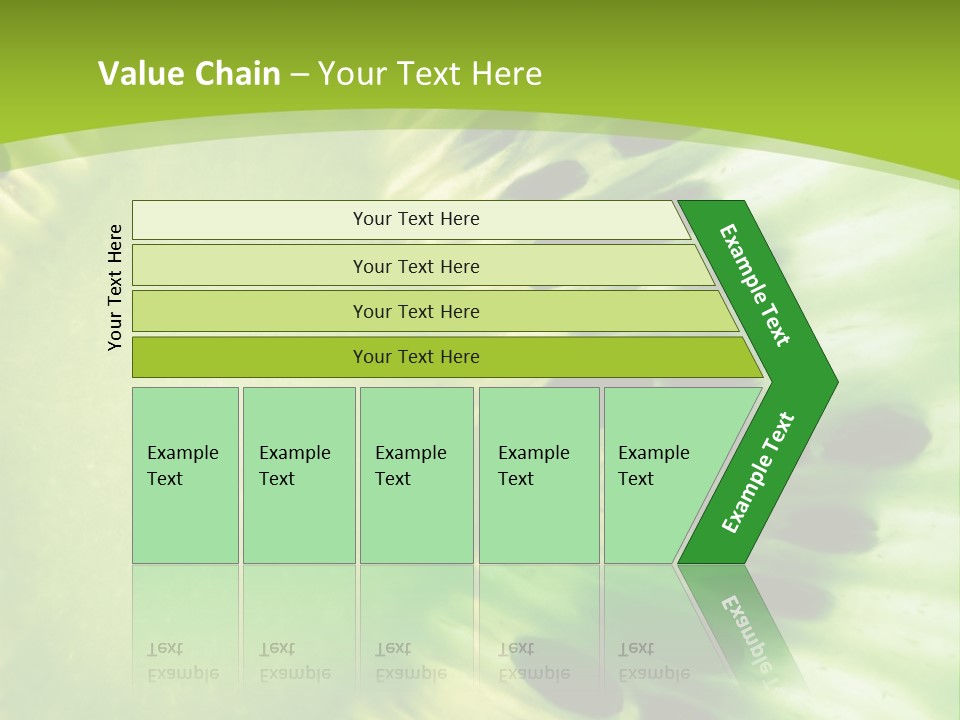 Value Chain – Your Text Here

Your Text Here

Your Text Here

Your Text Here

Your Text Here

Your Text Here

Example Text

Example Text

Example Text

Example Text

Example Text

Example Text

Example Text